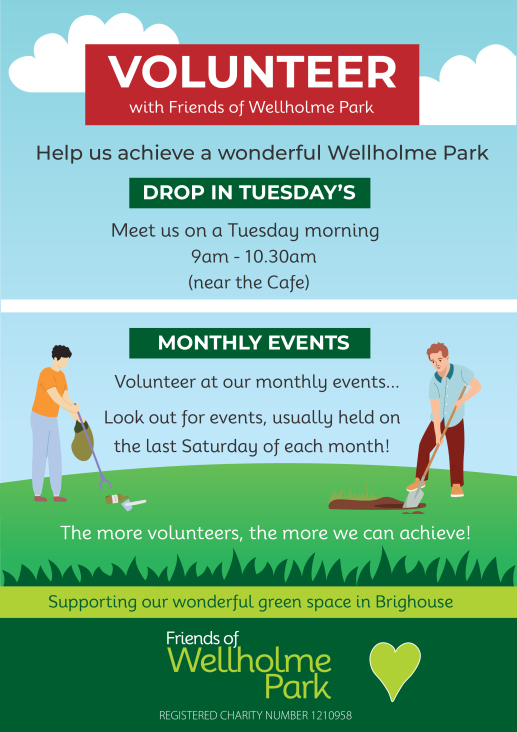 VOLUNTEER
with Friends of Wellholme Park

Help us achieve a wonderful Wellholme Park

DROP IN TUESDAY'S

Meet us on a Tuesday morning
9am - 10.30am
(near the Cafe)

MONTHLY EVENTS

Volunteer at our monthly events...

Look out for events, usually held on the last Saturday of each month!

The more volunteers, the more we can achieve!

Supporting our wonderful green space in Brighouse

Friends of
Wellholme
Park

REGISTERED CHARITY NUMBER 1210958